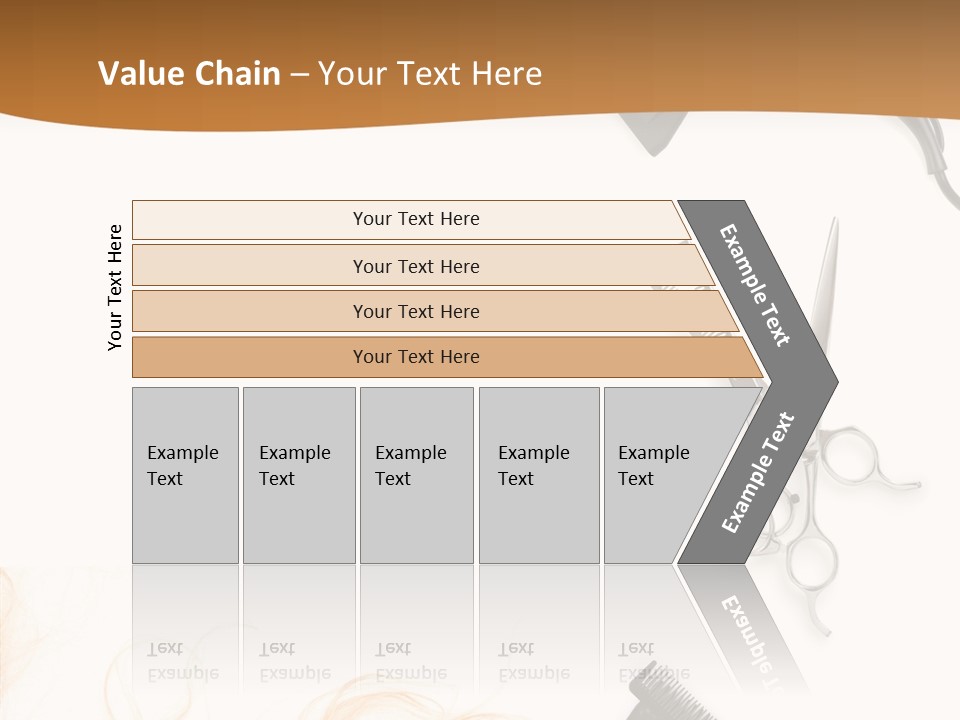 Value Chain – Your Text Here

Your Text Here

Your Text Here

Your Text Here

Your Text Here

Your Text Here

Example Text

Example Text

Example Text

Example Text

Example Text

Example Text

Example Text